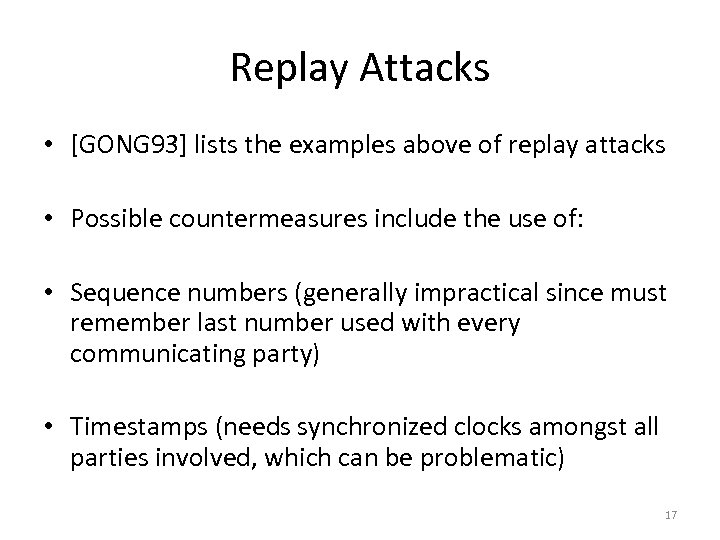 Replay Attacks

• [GONG93] lists the examples above of replay attacks

• Possible countermeasures include the use of:

• Sequence numbers (generally impractical since must remember last number used with every communicating party)

• Timestamps (needs synchronized clocks amongst all parties involved, which can be problematic)

17